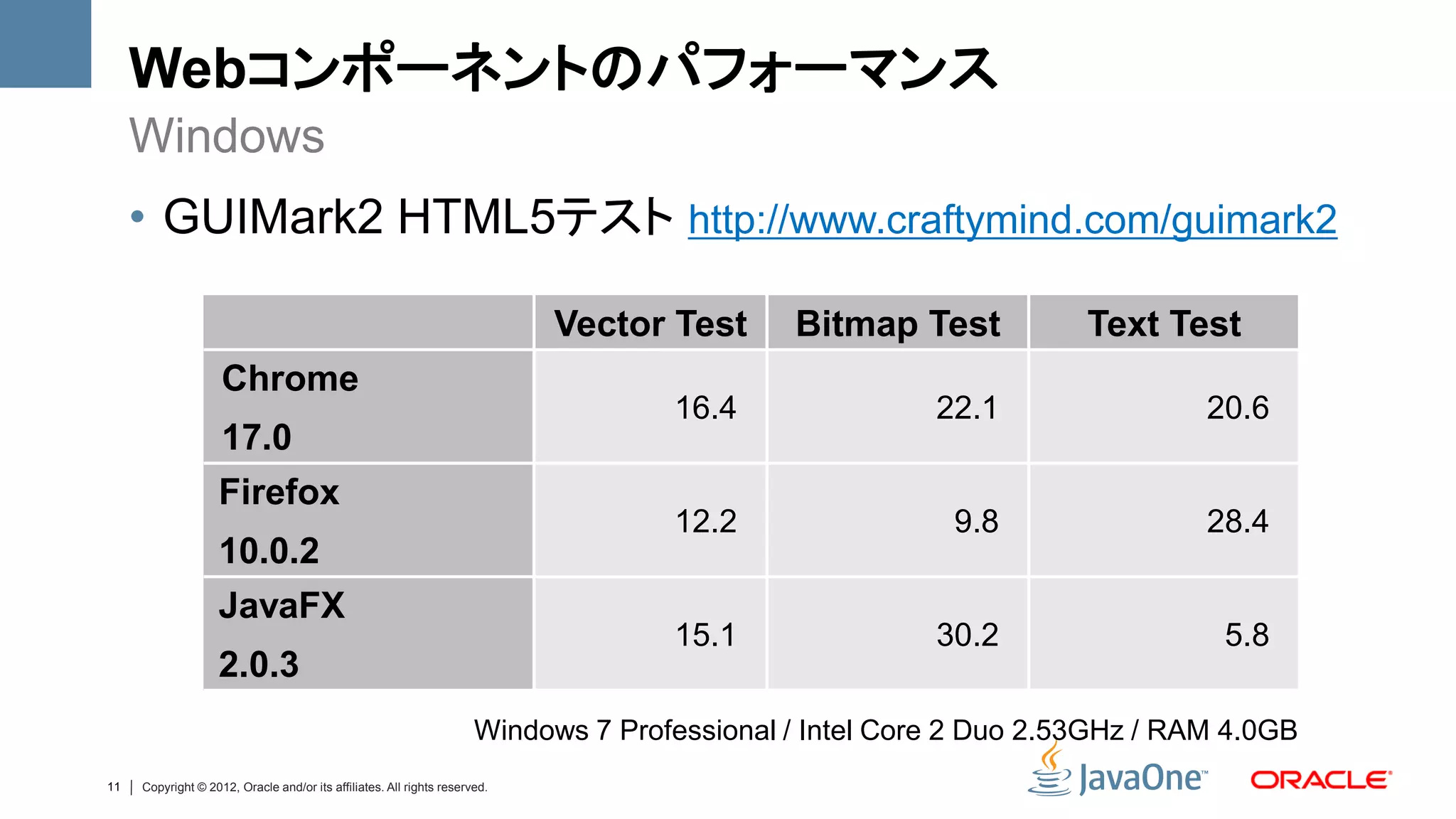 Webコンポーネントのパフォーマンス
Windows

• GUIMark2 HTML5テスト http://www.craftymind.com/guimark2

| | Vector Test | Bitmap Test | Text Test |
|---|---|---|---|
| Chrome 17.0 | 16.4 | 22.1 | 20.6 |
| Firefox 10.0.2 | 12.2 | 9.8 | 28.4 |
| JavaFX 2.0.3 | 15.1 | 30.2 | 5.8 |

Windows 7 Professional / Intel Core 2 Duo 2.53GHz / RAM 4.0GB

11 | Copyright © 2012, Oracle and/or its affiliates. All rights reserved.

JavaOne™ ORACLE®